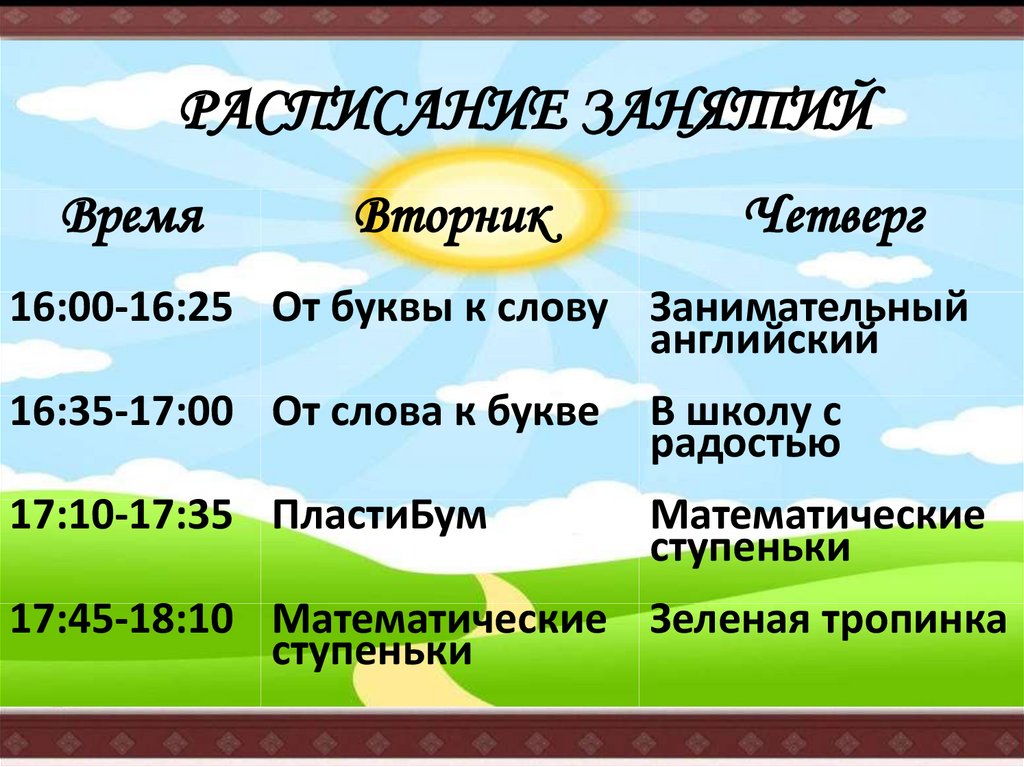 РАСПИСАНИЕ ЗАНЯТИЙ

| Время | Вторник | Четверг |
|---|---|---|
| 16:00-16:25 | От буквы к слову | Занимательный английский |
| 16:35-17:00 | От слова к букве | В школу с радостью |
| 17:10-17:35 | ПластиБум | Математические ступеньки |
| 17:45-18:10 | Математические ступеньки | Зеленая тропинка |